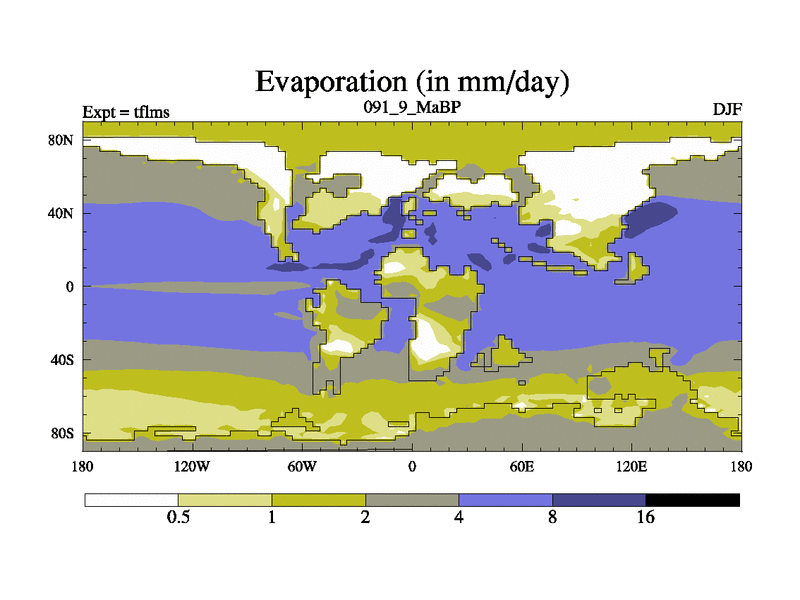 Evaporation (in mm/day)

Expt = tflms

091_9_MaBP

DJF

80N
40N
0
40S
80S

180 120W 60W 0 60E 120E 180

0.5 1 2 4 8 16